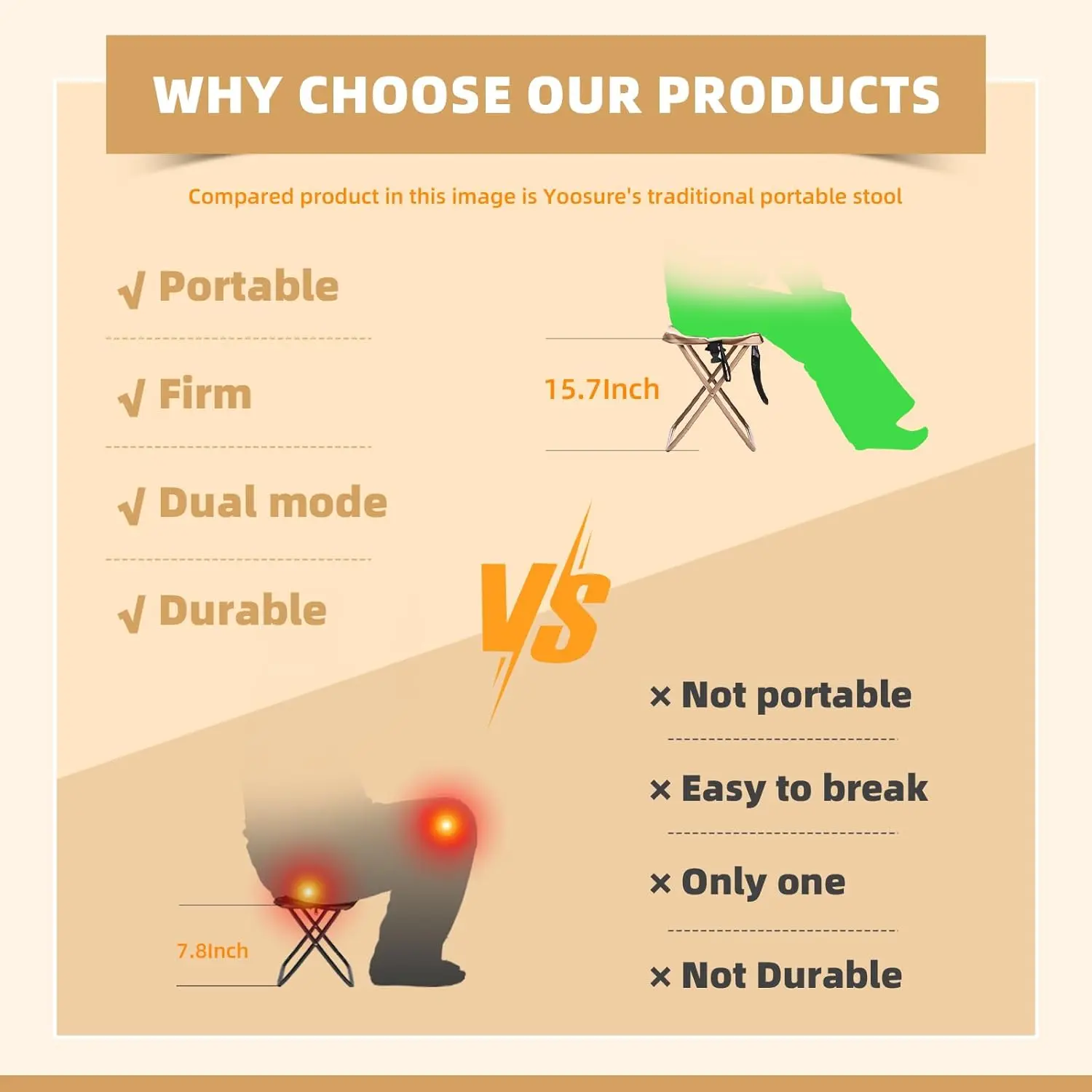 WHY CHOOSE OUR PRODUCTS

Compared product in this image is Yoosure's traditional portable stool

√ Portable

√ Firm

√ Dual mode

√ Durable

15.7Inch

VS

× Not portable

× Easy to break

× Only one

× Not Durable

7.8Inch